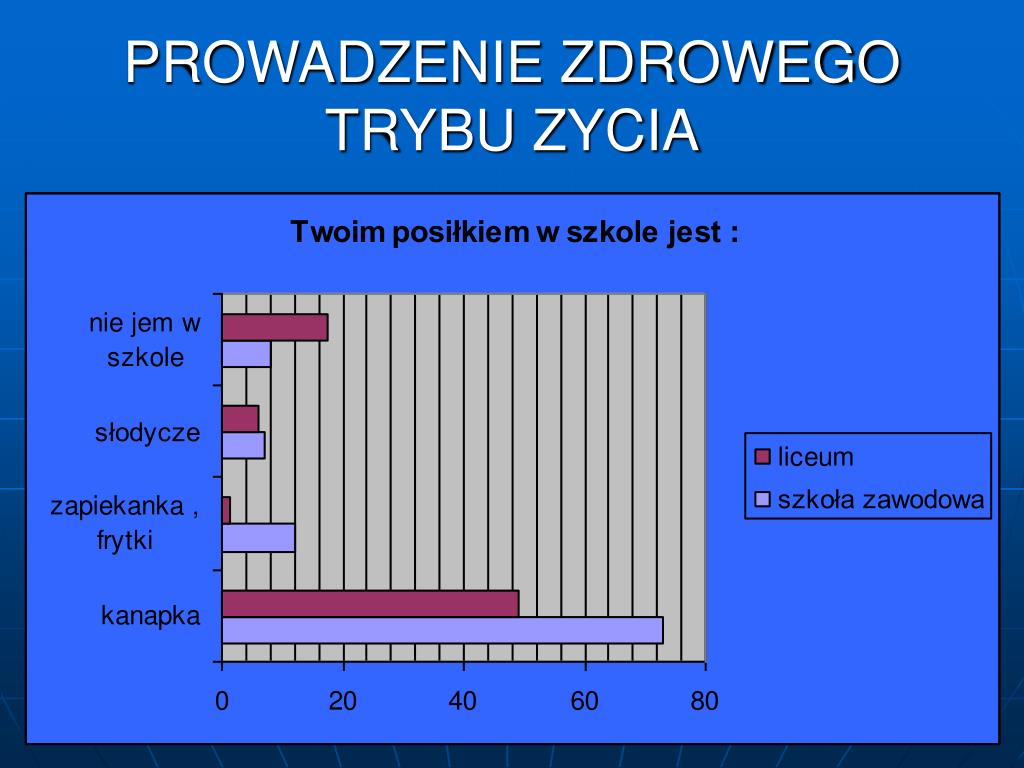 PROWADZENIE ZDROWEGO TRYBU ZYCIA

Twoim posiłkiem w szkole jest :

nie jem w szkole

słodycze

zapiekanka , frytki

kanapka

0
20
40
60
80

liceum
szkoła zawodowa